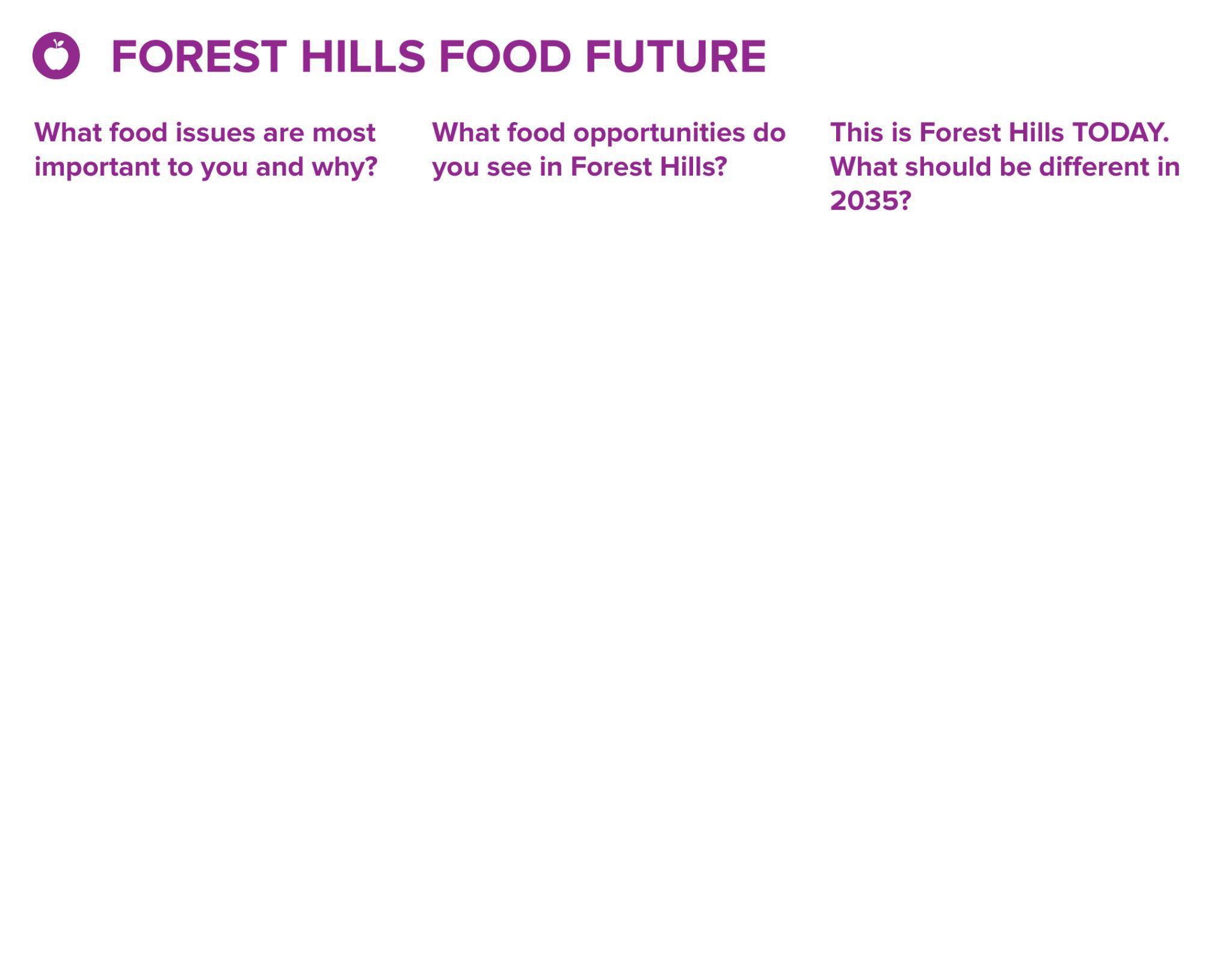 FOREST HILLS FOOD FUTURE

What food issues are most important to you and why?

What food opportunities do you see in Forest Hills?

This is Forest Hills TODAY. What should be different in 2035?